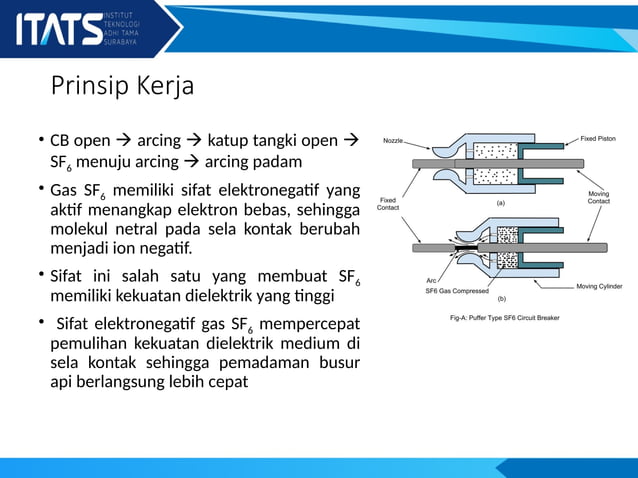 ITATS INSTITUT TEKNOLOGI ADHI TAMA SURABAYA

Prinsip Kerja

• CB open → arcing → katup tangki open → $SF_6$ menuju arcing → arcing padam

• Gas $SF_6$ memiliki sifat elektronegatif yang aktif menangkap elektron bebas, sehingga molekul netral pada sela kontak berubah menjadi ion negatif.

• Sifat ini salah satu yang membuat $SF_6$ memiliki kekuatan dielektrik yang tinggi

• Sifat elektronegatif gas $SF_6$ mempercepat pemulihan kekuatan dielektrik medium di sela kontak sehingga pemadaman busur api berlangsung lebih cepat

Nozzle
Fixed Piston
Fixed Contact
Moving Contact
(a)
Arc
SF6 Gas Compressed
Moving Cylinder
(b)
Fig-A: Puffer Type SF6 Circuit Breaker